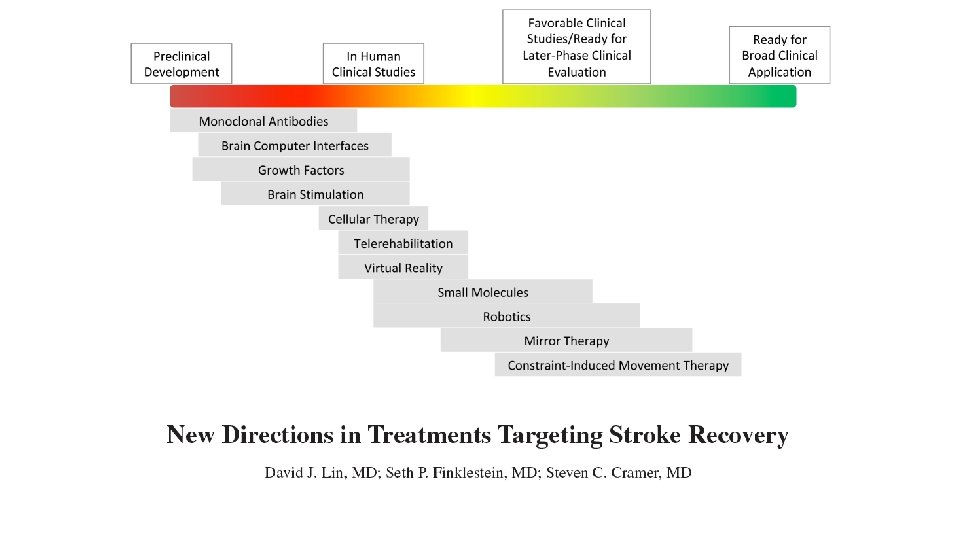 Preclinical Development

In Human Clinical Studies

Favorable Clinical Studies/Ready for Later-Phase Clinical Evaluation

Ready for Broad Clinical Application

Monoclonal Antibodies

Brain Computer Interfaces

Growth Factors

Brain Stimulation

Cellular Therapy

Telerehabilitation

Virtual Reality

Small Molecules

Robotics

Mirror Therapy

Constraint-Induced Movement Therapy

New Directions in Treatments Targeting Stroke Recovery

David J. Lin, MD; Seth P. Finklestein, MD; Steven C. Cramer, MD